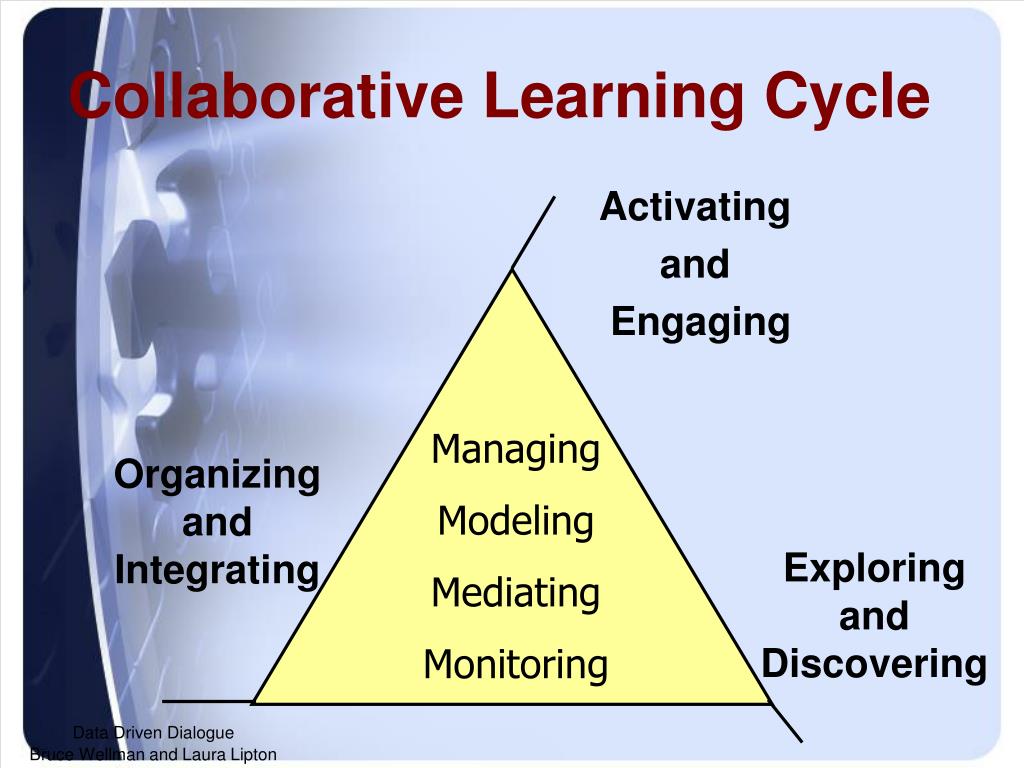 Collaborative Learning Cycle

Activating and Engaging

Organizing and Integrating

Managing
Modeling
Mediating
Monitoring

Exploring and Discovering

Data Driven Dialogue
Bruce Wellman and Laura Lipton